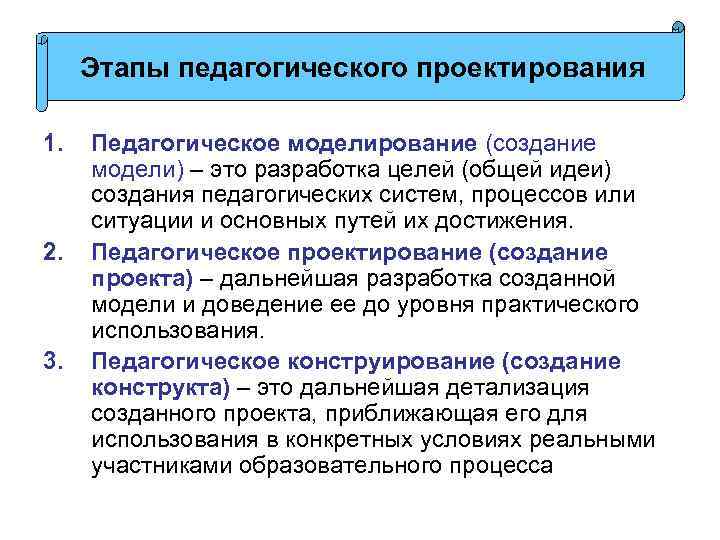 Этапы педагогического проектирования

1. Педагогическое моделирование (создание модели) – это разработка целей (общей идеи) создания педагогических систем, процессов или ситуации и основных путей их достижения.

2. Педагогическое проектирование (создание проекта) – дальнейшая разработка созданной модели и доведение ее до уровня практического использования.

3. Педагогическое конструирование (создание конструкта) – это дальнейшая детализация созданного проекта, приближающая его для использования в конкретных условиях реальными участниками образовательного процесса